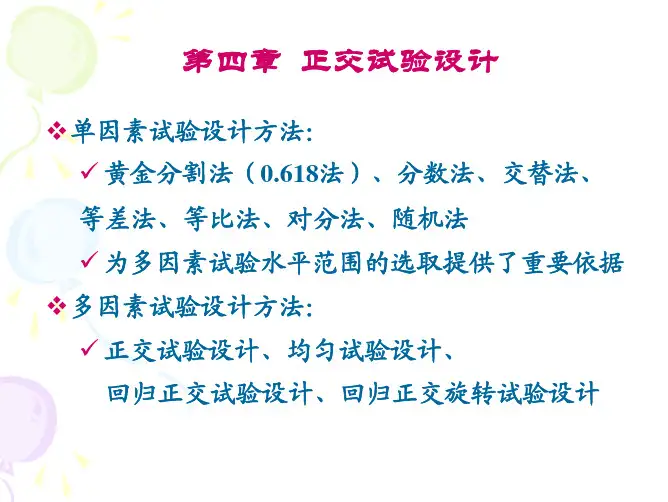 第四章 正交试验设计

❖ 单因素试验设计方法:

✓ 黄金分割法（0.618法）、分数法、交替法、等差法、等比法、对分法、随机法

✓ 为多因素试验水平范围的选取提供了重要依据

❖ 多因素试验设计方法:

✓ 正交试验设计、均匀试验设计、回归正交试验设计、回归正交旋转试验设计